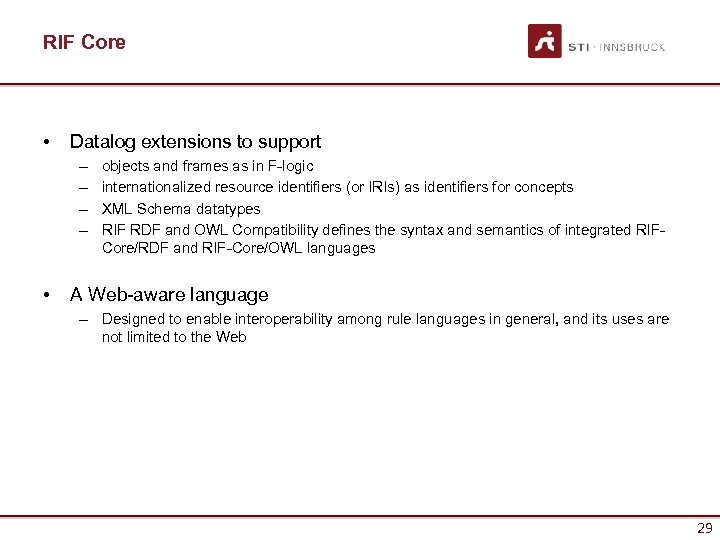 RIF Core

STI · INNSBRUCK

• Datalog extensions to support
– objects and frames as in F-logic
– internationalized resource identifiers (or IRIs) as identifiers for concepts
– XML Schema datatypes
– RIF RDF and OWL Compatibility defines the syntax and semantics of integrated RIF-Core/RDF and RIF-Core/OWL languages

• A Web-aware language
– Designed to enable interoperability among rule languages in general, and its uses are not limited to the Web

29